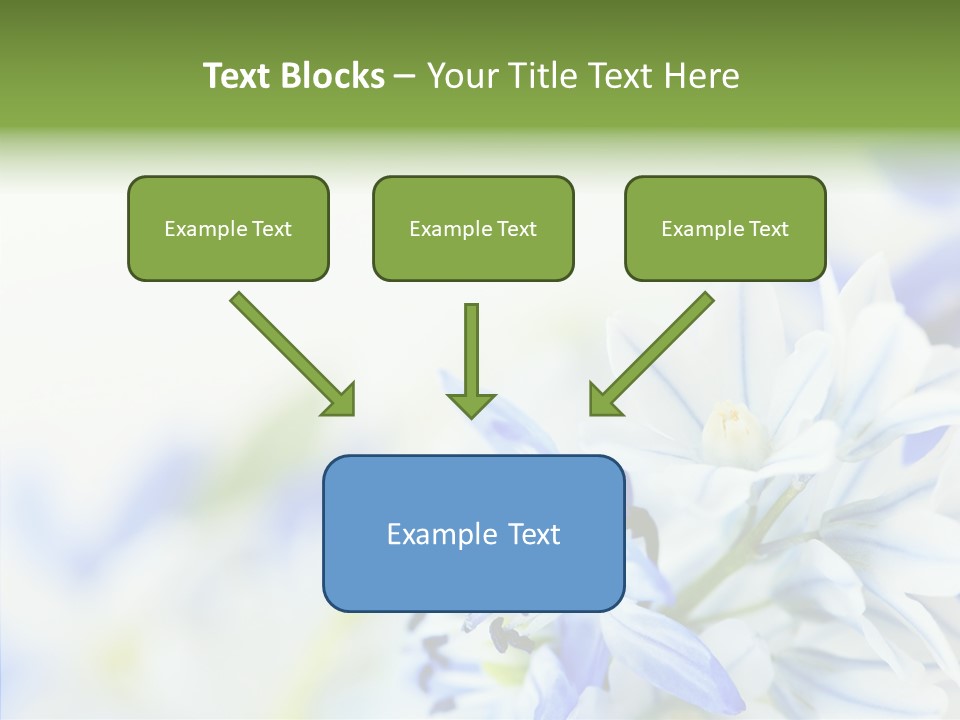 Text Blocks – Your Title Text Here

Example Text

Example Text

Example Text

Example Text